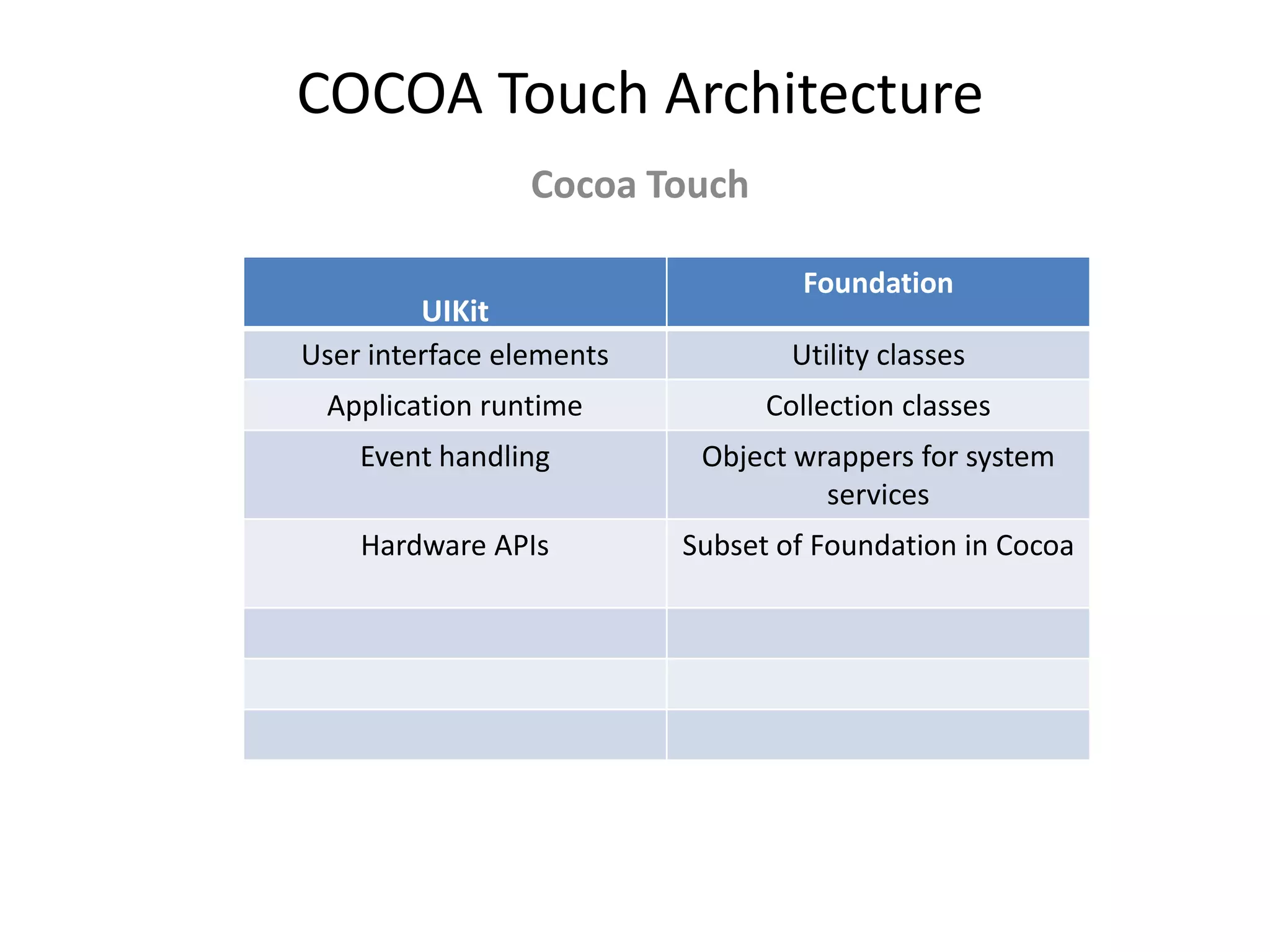 COCOA Touch Architecture

Cocoa Touch

| UIKit | Foundation |
|---|---|
| User interface elements | Utility classes |
| Application runtime | Collection classes |
| Event handling | Object wrappers for system services |
| Hardware APIs | Subset of Foundation in Cocoa |
| | |
| | |
| | |